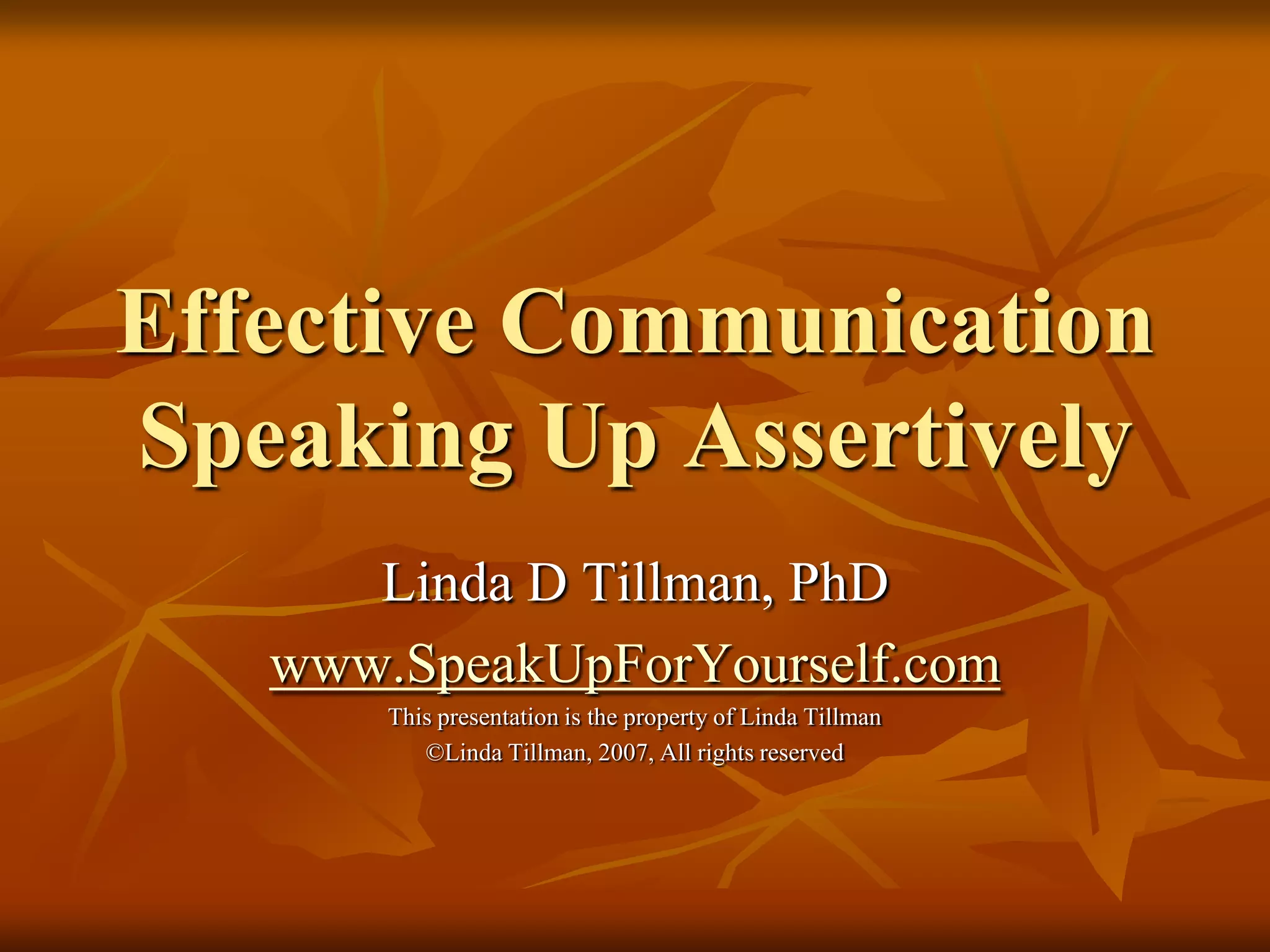 Effective Communication
Speaking Up Assertively

Linda D Tillman, PhD

www.SpeakUpForYourself.com

This presentation is the property of Linda Tillman
©Linda Tillman, 2007, All rights reserved